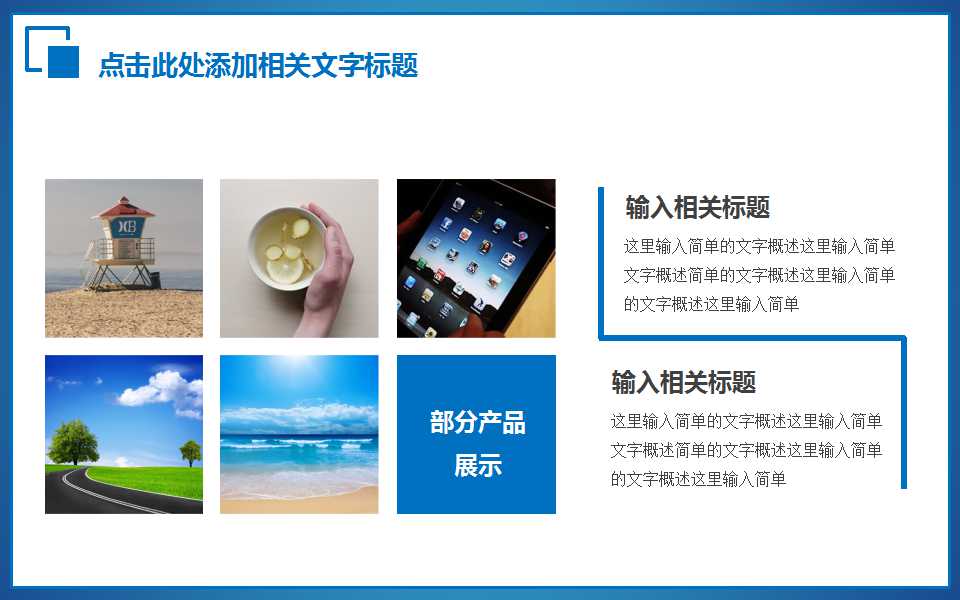 点击此处添加相关文字标题

部分产品展示

输入相关标题

这里输入简单的文字概述这里输入简单文字概述简单的文字概述这里输入简单的文字概述这里输入简单

输入相关标题

这里输入简单的文字概述这里输入简单文字概述简单的文字概述这里输入简单的文字概述这里输入简单